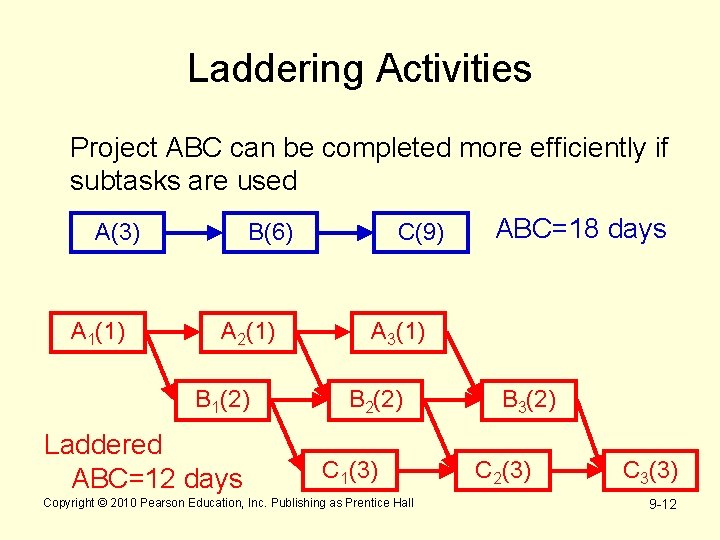 Laddering Activities

Project ABC can be completed more efficiently if subtasks are used

A(3)
B(6)
C(9)
ABC=18 days

$A_1(1)$
$A_2(1)$
$A_3(1)$
$B_1(2)$
$B_2(2)$
$B_3(2)$
$C_1(3)$
$C_2(3)$
$C_3(3)$

Laddered
ABC=12 days

Copyright © 2010 Pearson Education, Inc. Publishing as Prentice Hall

9-12